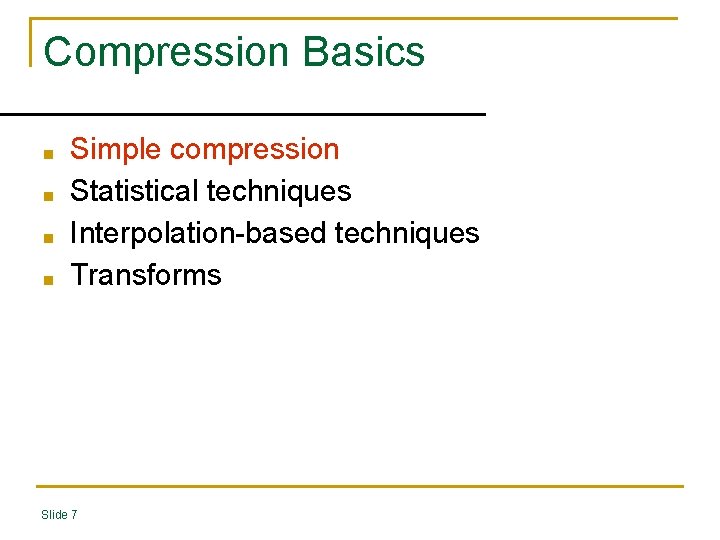 Compression Basics

- Simple compression
- Statistical techniques
- Interpolation-based techniques
- Transforms

Slide 7